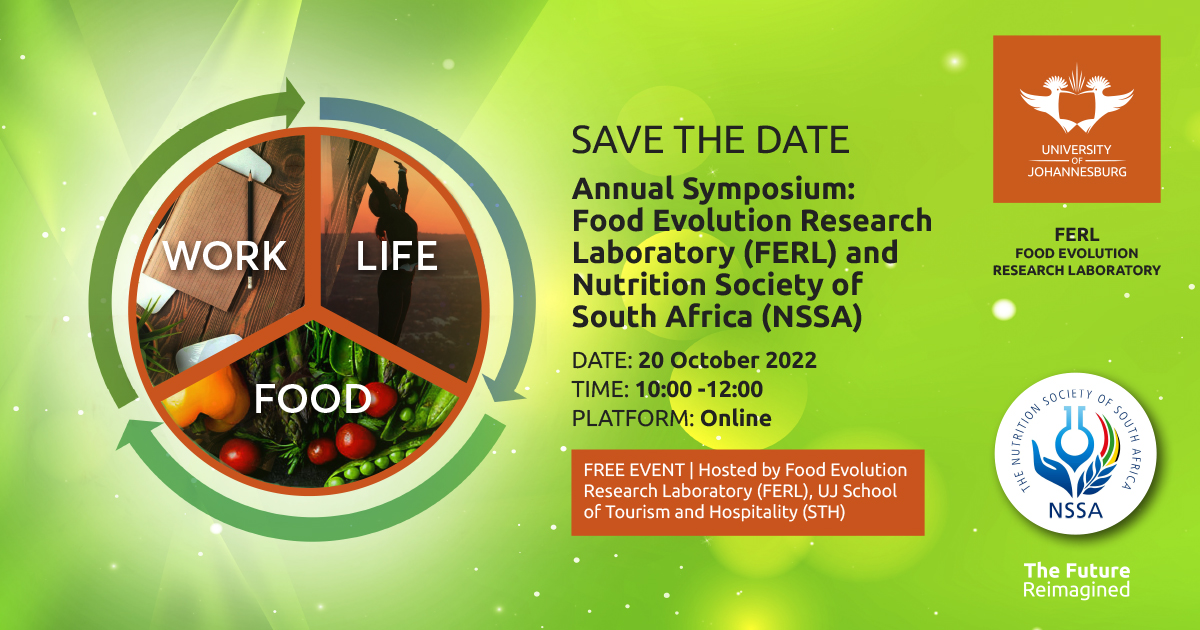 WORK

LIFE

FOOD

SAVE THE DATE

Annual Symposium: Food Evolution Research Laboratory (FERL) and Nutrition Society of South Africa (NSSA)

DATE: 20 October 2022
TIME: 10:00 -12:00
PLATFORM: Online

FREE EVENT | Hosted by Food Evolution Research Laboratory (FERL), UJ School of Tourism and Hospitality (STH)

UNIVERSITY OF JOHANNESBURG

FERL
FOOD EVOLUTION RESEARCH LABORATORY

THE NUTRITION SOCIETY OF SOUTH AFRICA
NSSA

The Future Reimagined